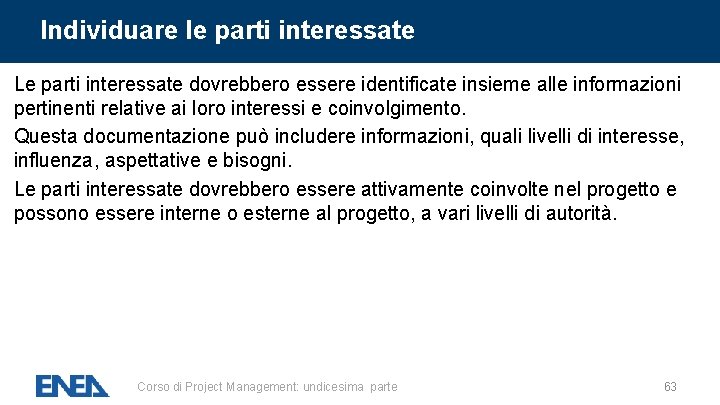 Individuare le parti interessate

Le parti interessate dovrebbero essere identificate insieme alle informazioni pertinenti relative ai loro interessi e coinvolgimento.

Questa documentazione può includere informazioni, quali livelli di interesse, influenza, aspettative e bisogni.

Le parti interessate dovrebbero essere attivamente coinvolte nel progetto e possono essere interne o esterne al progetto, a vari livelli di autorità.

ENEA

Corso di Project Management: undicesima parte

63